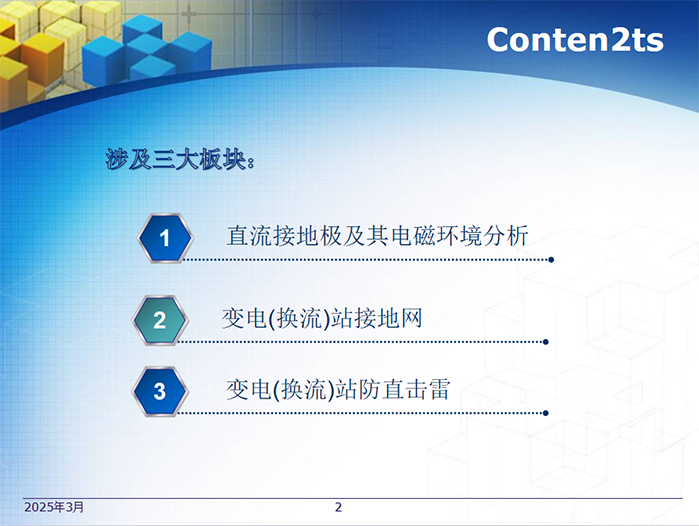 Conten2ts

涉及三大板块：

1 直流接地极及其电磁环境分析

2 变电(换流)站接地网

3 变电(换流)站防直击雷

2025年3月

2